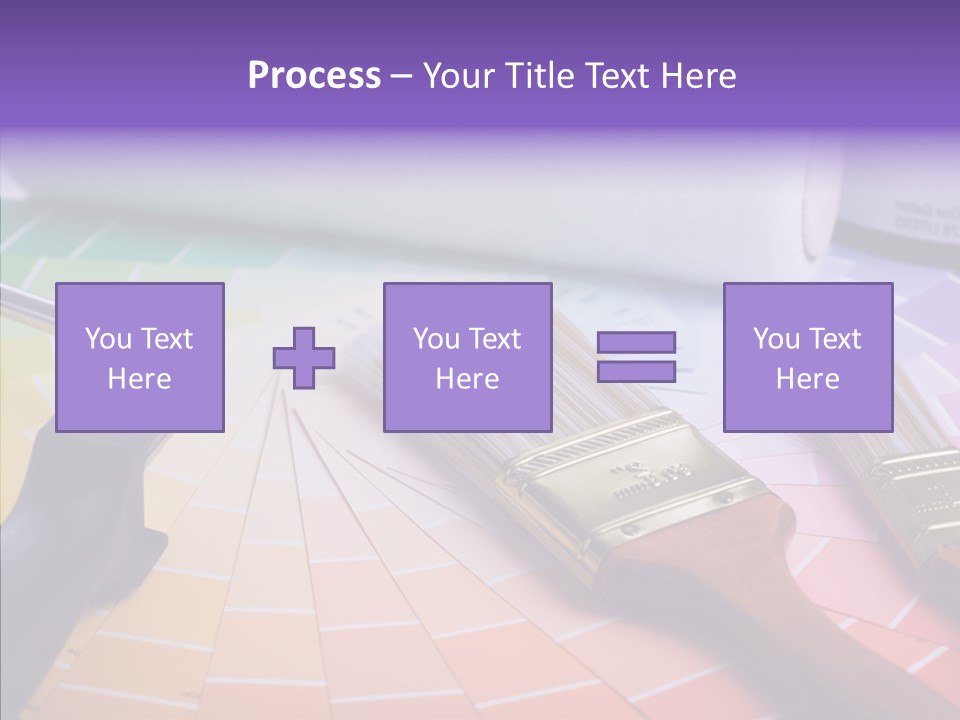 Process – Your Title Text Here

You Text Here

You Text Here

You Text Here